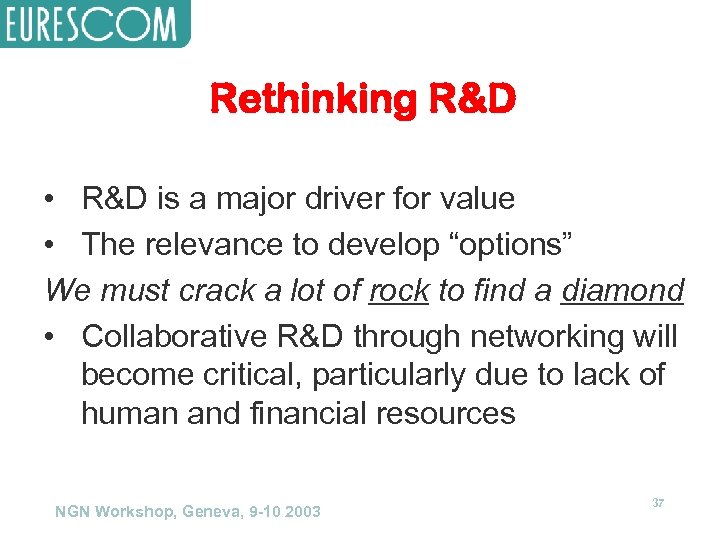 EURESCOM

Rethinking R&D

• R&D is a major driver for value
• The relevance to develop “options”
We must crack a lot of rock to find a diamond
• Collaborative R&D through networking will become critical, particularly due to lack of human and financial resources

NGN Workshop, Geneva, 9-10 2003

37